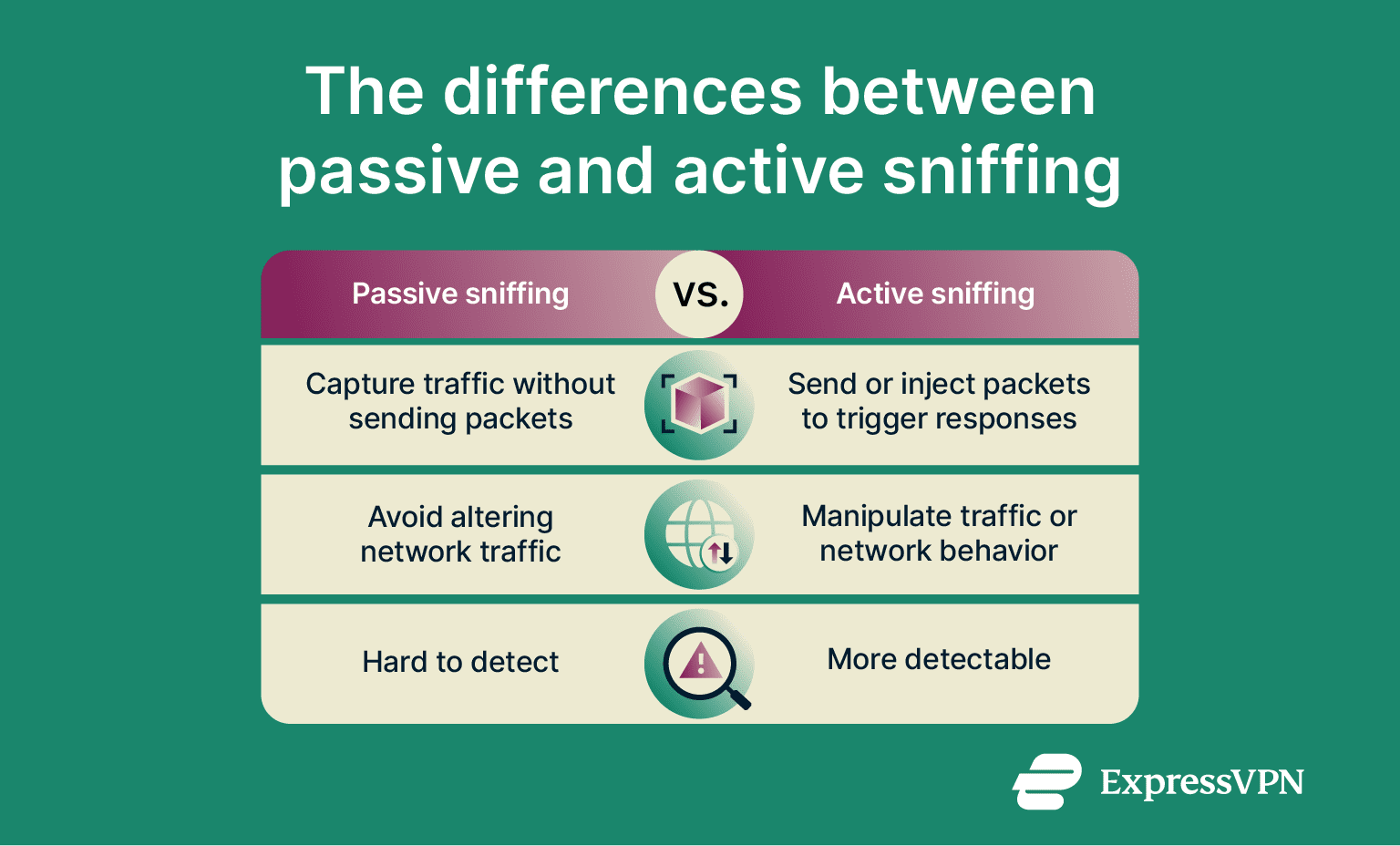 The differences between passive and active sniffing

| Passive sniffing | VS. | Active sniffing |
|---|---|---|
| Capture traffic without sending packets | | Send or inject packets to trigger responses |
| Avoid altering network traffic | | Manipulate traffic or network behavior |
| Hard to detect | | More detectable |

ExpressVPN